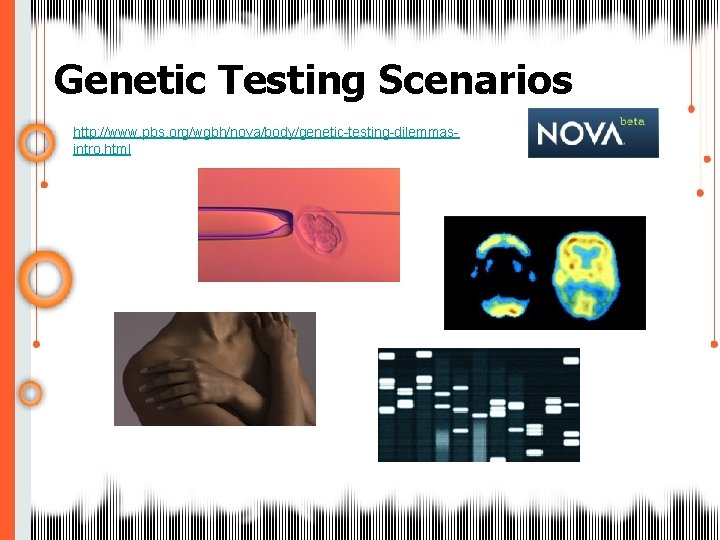 Genetic Testing Scenarios

http://www.pbs.org/wgbh/nova/body/genetic-testing-dilemmas-intro.html

NOVA beta